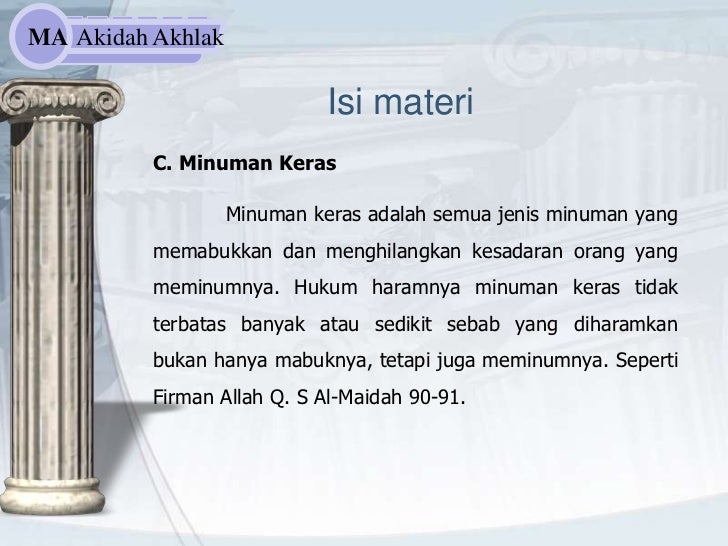 MA Akidah Akhlak

Isi materi

C. Minuman Keras

Minuman keras adalah semua jenis minuman yang memabukkan dan menghilangkan kesadaran orang yang meminumnya. Hukum haramnya minuman keras tidak terbatas banyak atau sedikit sebab yang diharamkan bukan hanya mabuknya, tetapi juga meminumnya. Seperti Firman Allah Q. S Al-Maidah 90-91.